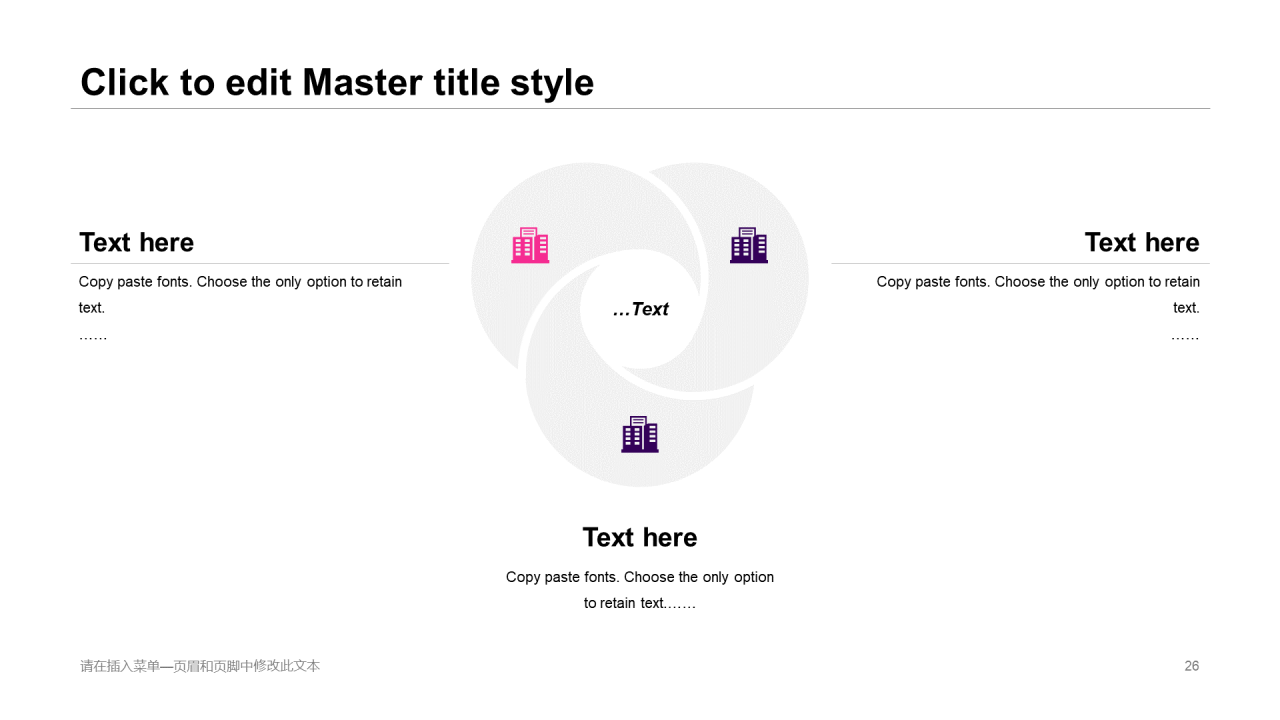 Click to edit Master title style

Text here

Copy paste fonts. Choose the only option to retain text.
……

…Text

Text here

Copy paste fonts. Choose the only option to retain text.
……

Text here

Copy paste fonts. Choose the only option to retain text.……

请在插入菜单—页眉和页脚中修改此文本

26